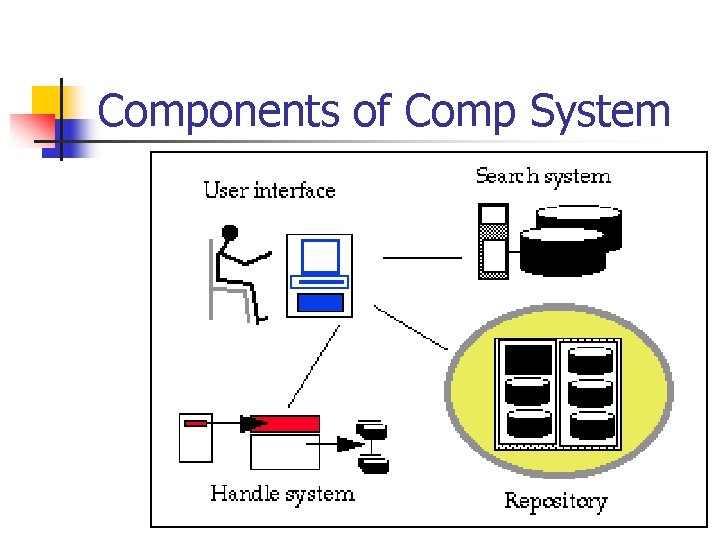 Components of Comp System

User interface

Search system

Handle system

Repository